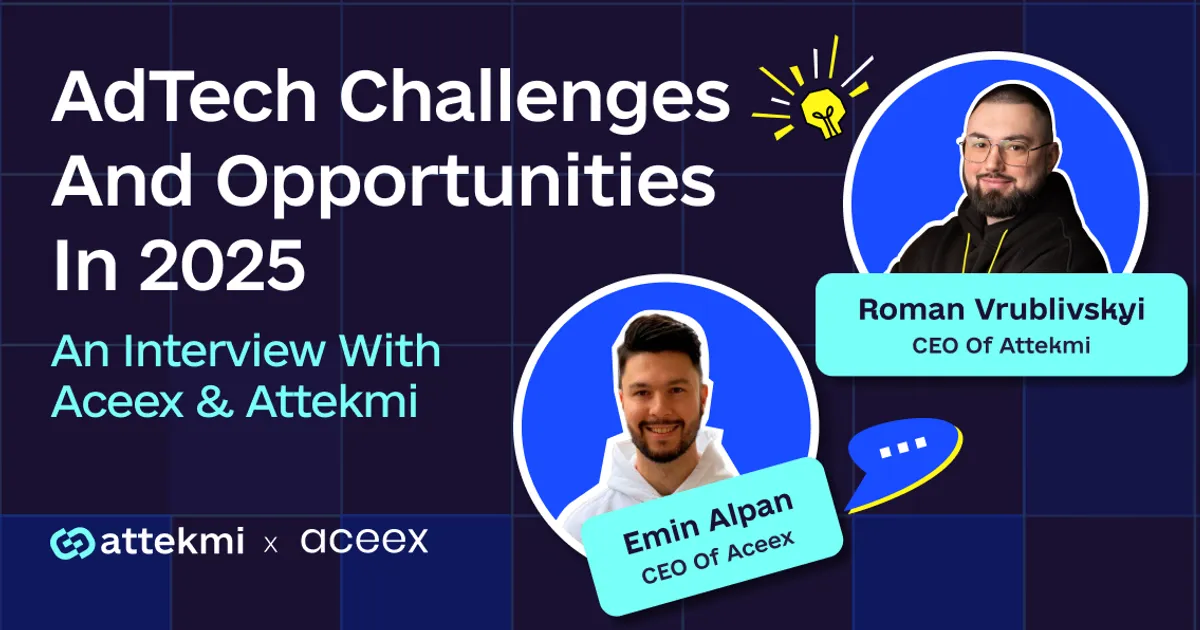 AdTech Challenges And Opportunities In 2025

An Interview With Aceex & Attekmi

Roman Vrublivskyi
CEO Of Attekmi

Emin Alpan
CEO Of Aceex

attekmi x aceex